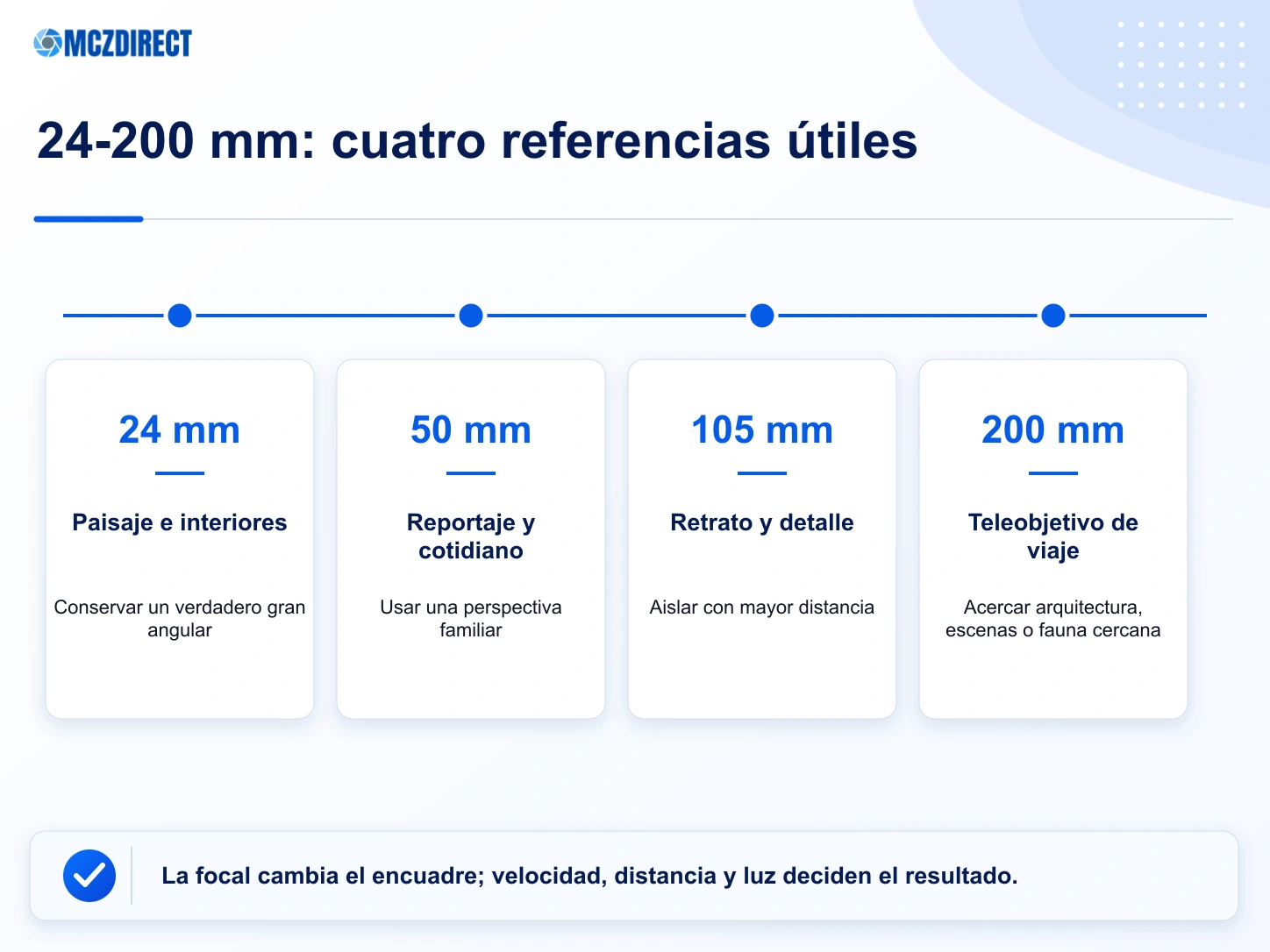 MCZDIRECT

24-200 mm: cuatro referencias útiles

24 mm

Paisaje e interiores

Conservar un verdadero gran angular

50 mm

Reportaje y cotidiano

Usar una perspectiva familiar

105 mm

Retrato y detalle

Aislar con mayor distancia

200 mm

Teleobjetivo de viaje

Acercar arquitectura, escenas o fauna cercana

La focal cambia el encuadre; velocidad, distancia y luz deciden el resultado.